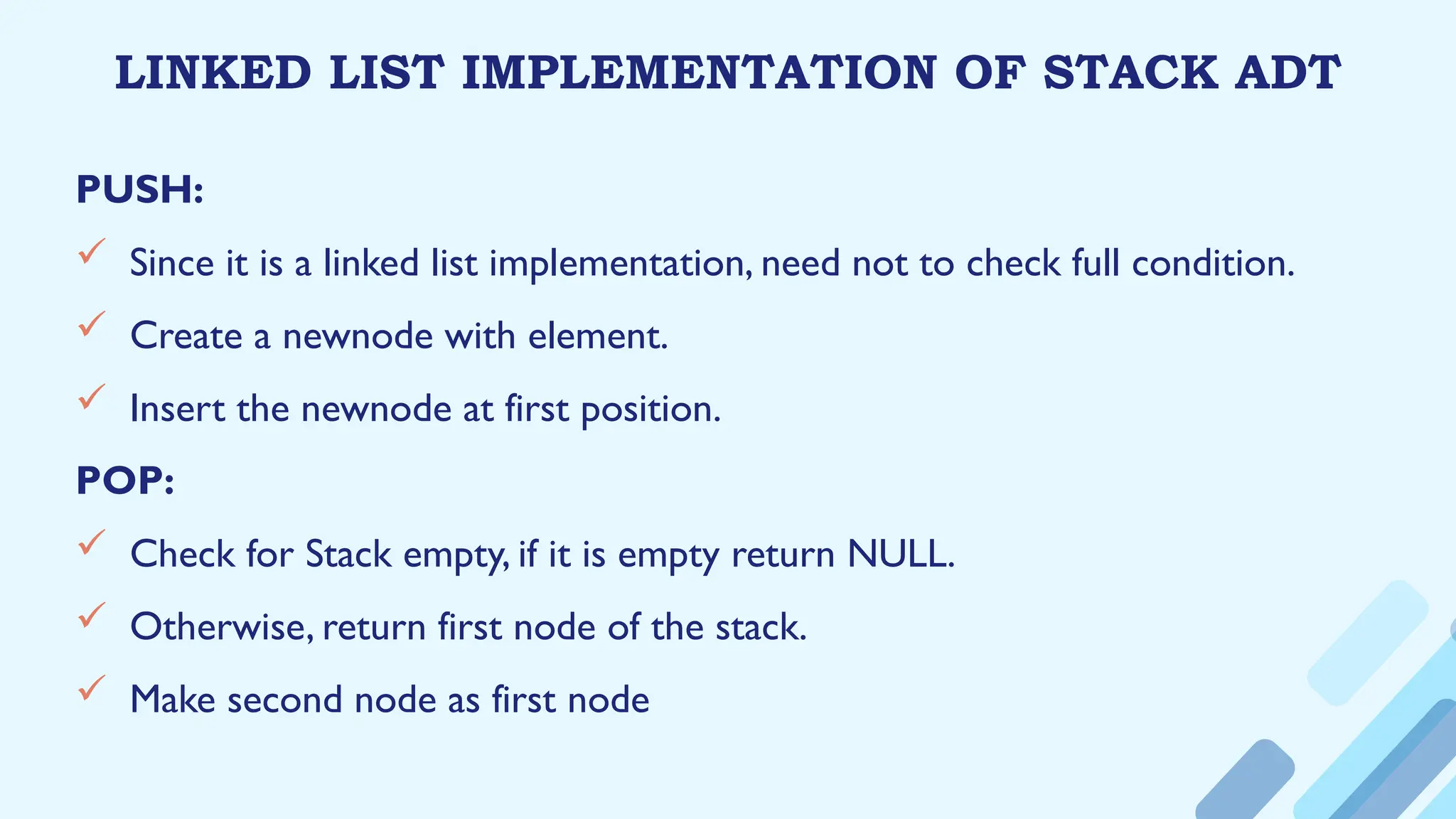 LINKED LIST IMPLEMENTATION OF STACK ADT

PUSH:

✓ Since it is a linked list implementation, need not to check full condition.

✓ Create a newnode with element.

✓ Insert the newnode at first position.

POP:

✓ Check for Stack empty, if it is empty return NULL.

✓ Otherwise, return first node of the stack.

✓ Make second node as first node